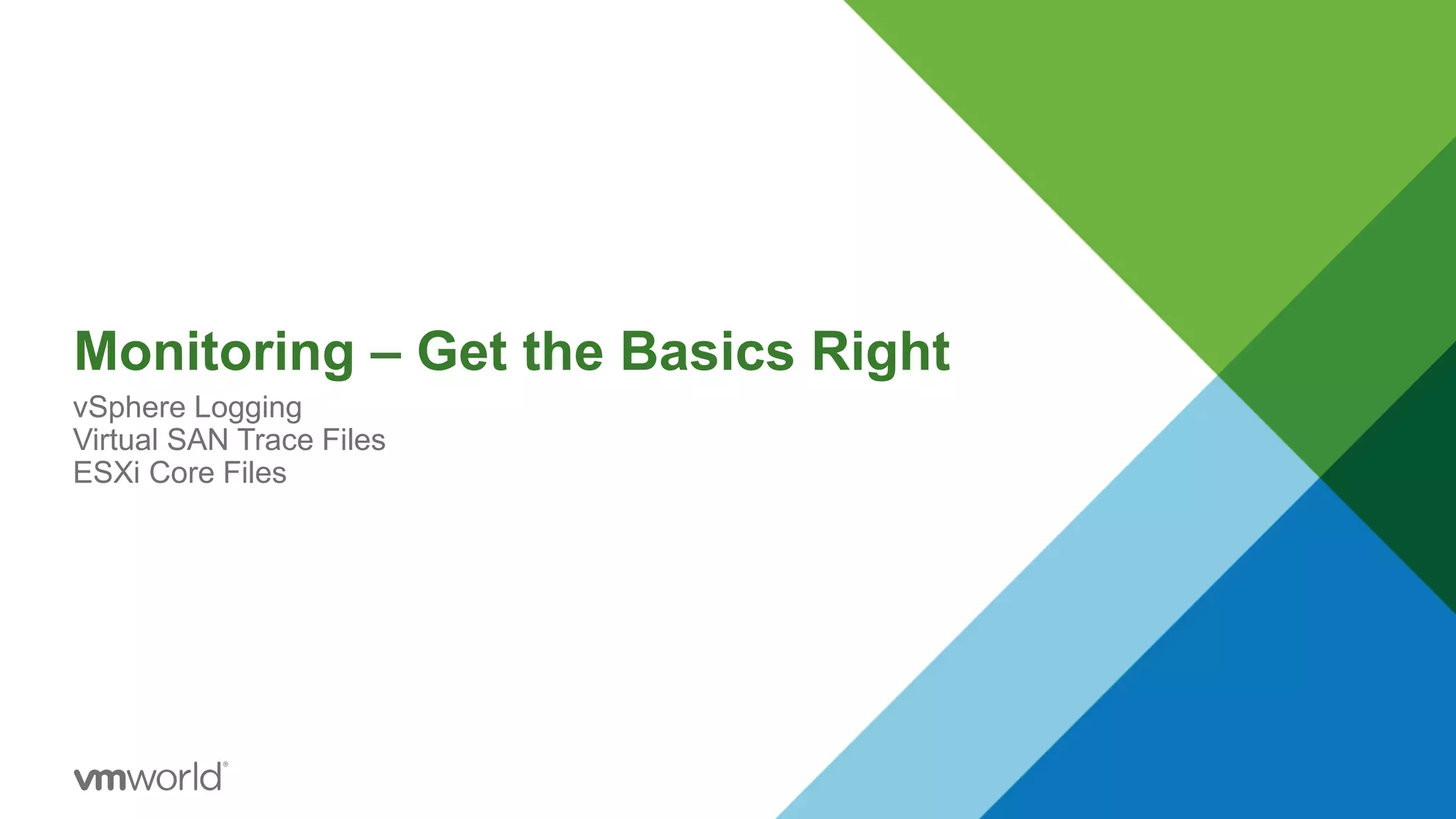 Monitoring – Get the Basics Right

vSphere Logging
Virtual SAN Trace Files
ESXi Core Files

vmworld®